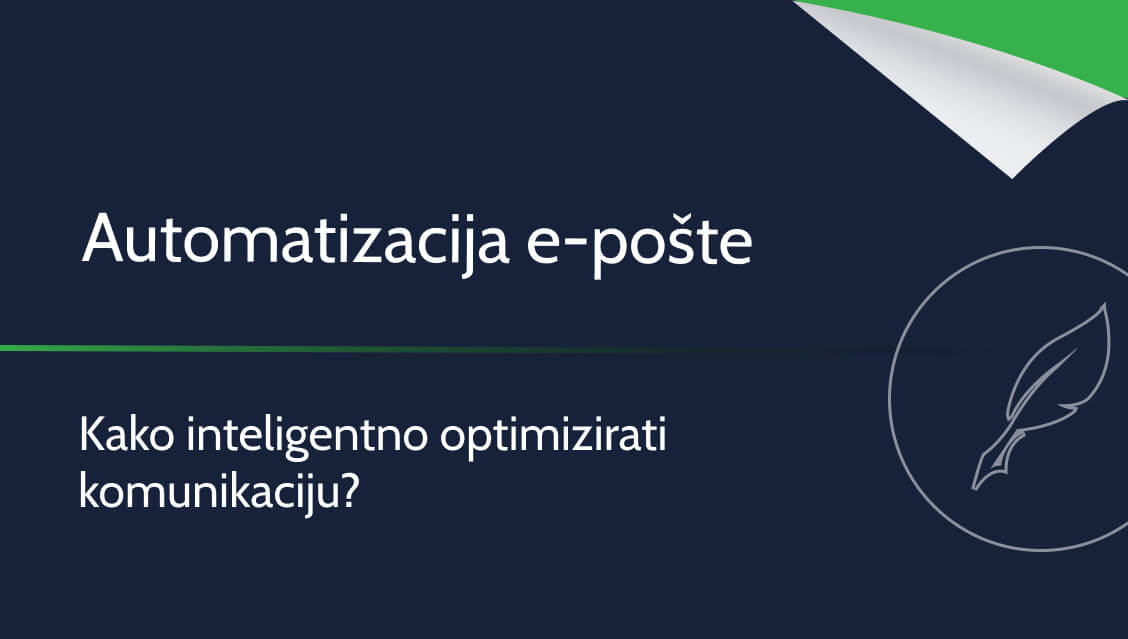 Automatizacija e-pošte

Kako inteligentno optimizirati komunikaciju?